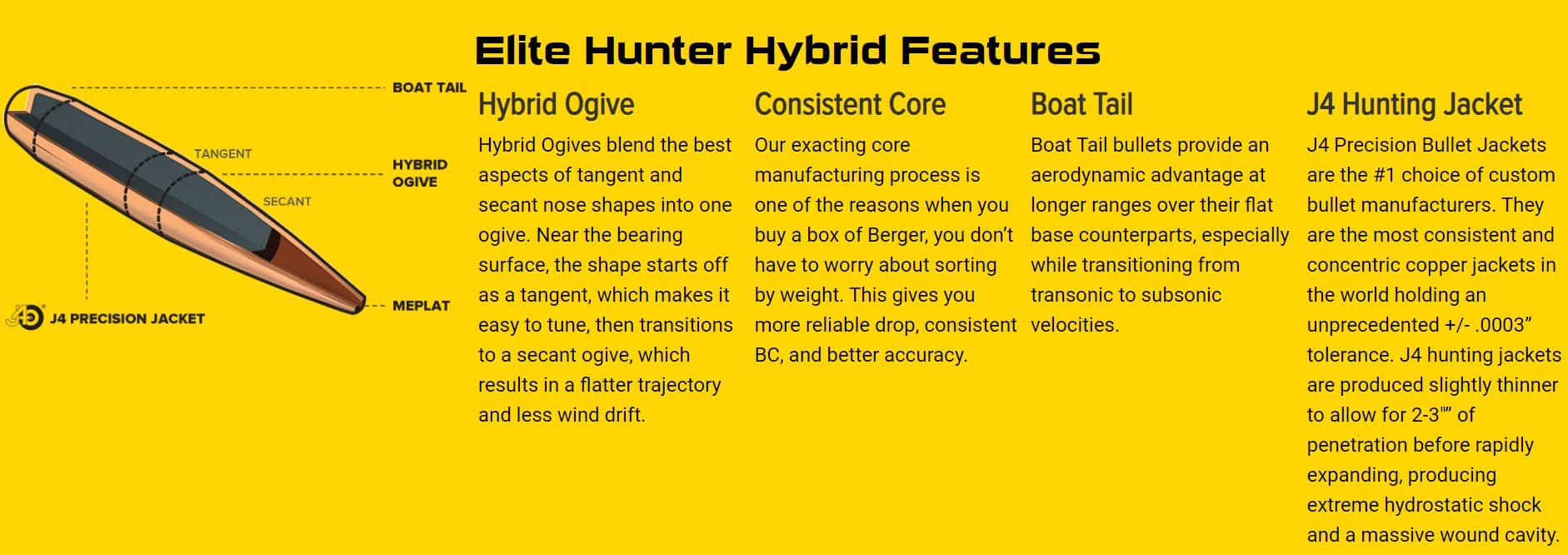 Elite Hunter Hybrid Features

BOAT TAIL
TANGENT
HYBRID OGIVE
SECANT
MEPLAT
J4 PRECISION JACKET

Hybrid Ogive

Hybrid Ogives blend the best aspects of tangent and secant nose shapes into one ogive. Near the bearing surface, the shape starts off as a tangent, which makes it easy to tune, then transitions to a secant ogive, which results in a flatter trajectory and less wind drift.

Consistent Core

Our exacting core manufacturing process is one of the reasons when you buy a box of Berger, you don't have to worry about sorting by weight. This gives you more reliable drop, consistent BC, and better accuracy.

Boat Tail

Boat Tail bullets provide an aerodynamic advantage at longer ranges over their flat base counterparts, especially while transitioning from transonic to subsonic velocities.

J4 Hunting Jacket

J4 Precision Bullet Jackets are the #1 choice of custom bullet manufacturers. They are the most consistent and concentric copper jackets in the world holding an unprecedented +/- .0003" tolerance. J4 hunting jackets are produced slightly thinner to allow for 2-3"" of penetration before rapidly expanding, producing extreme hydrostatic shock and a massive wound cavity.